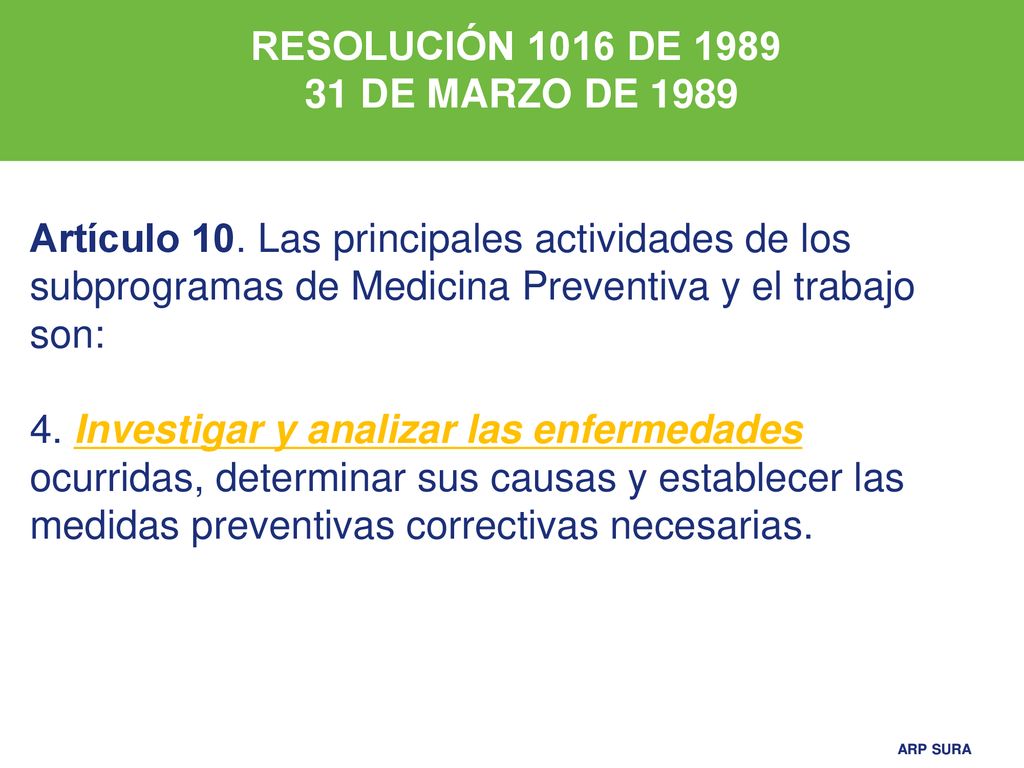 RESOLUCIÓN 1016 DE 1989
31 DE MARZO DE 1989

Artículo 10. Las principales actividades de los subprogramas de Medicina Preventiva y el trabajo son:

4. Investigar y analizar las enfermedades ocurridas, determinar sus causas y establecer las medidas preventivas correctivas necesarias.

ARP SURA